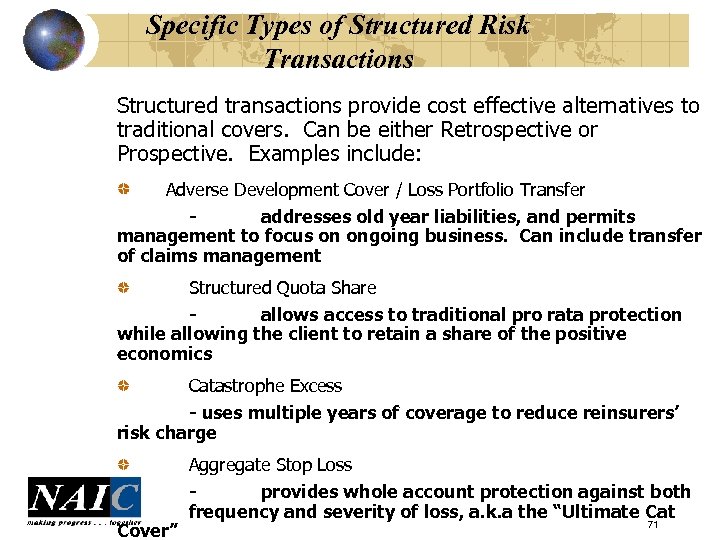 Specific Types of Structured Risk Transactions

Structured transactions provide cost effective alternatives to traditional covers. Can be either Retrospective or Prospective. Examples include:

Adverse Development Cover / Loss Portfolio Transfer

- addresses old year liabilities, and permits management to focus on ongoing business. Can include transfer of claims management

Structured Quota Share

- allows access to traditional pro rata protection while allowing the client to retain a share of the positive economics

Catastrophe Excess

- uses multiple years of coverage to reduce reinsurers' risk charge

Aggregate Stop Loss

- provides whole account protection against both frequency and severity of loss, a.k.a the "Ultimate Cat Cover"

NAIC
making progress . . . together

71